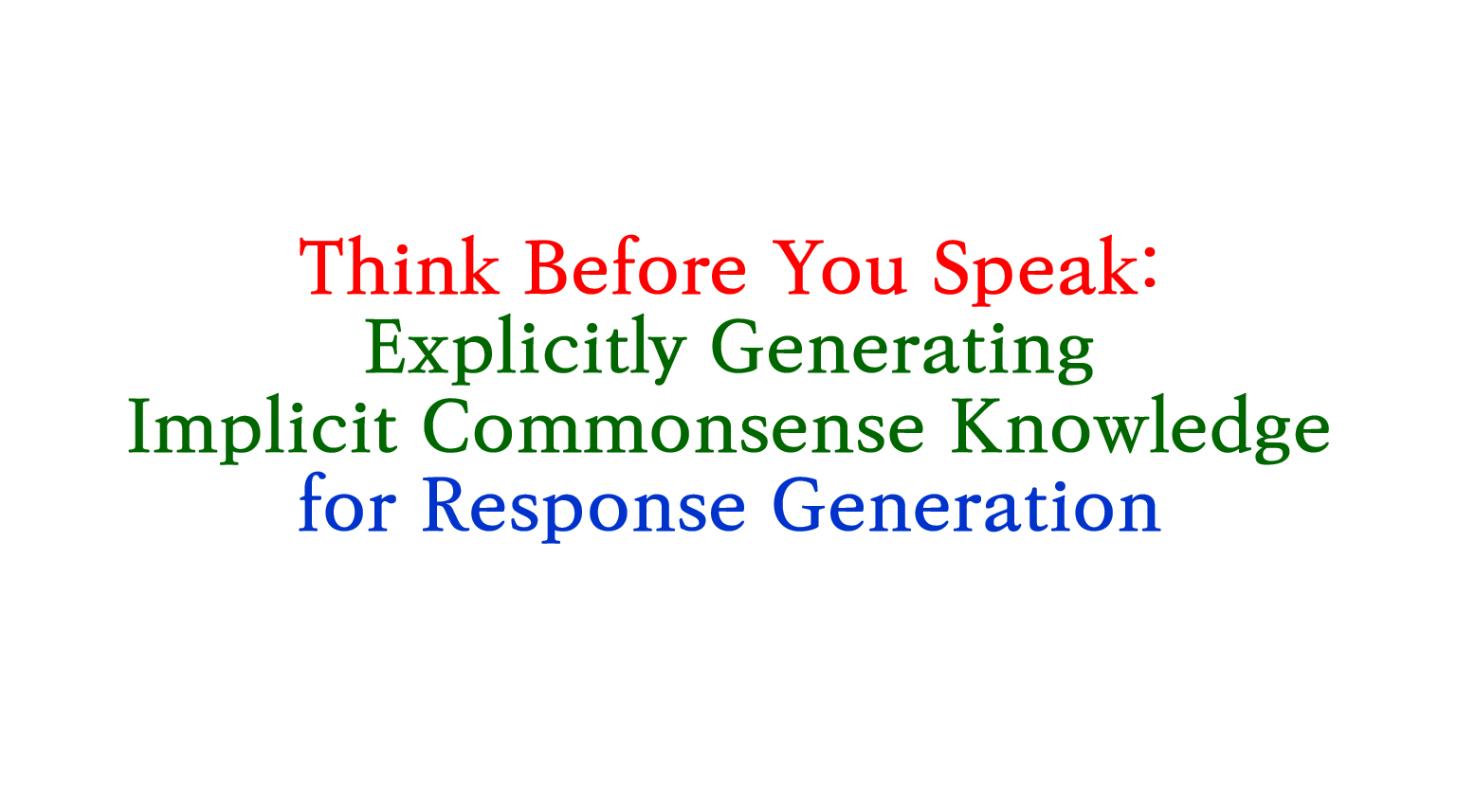 Think Before You Speak:
Explicitly Generating
Implicit Commonsense Knowledge
for Response Generation